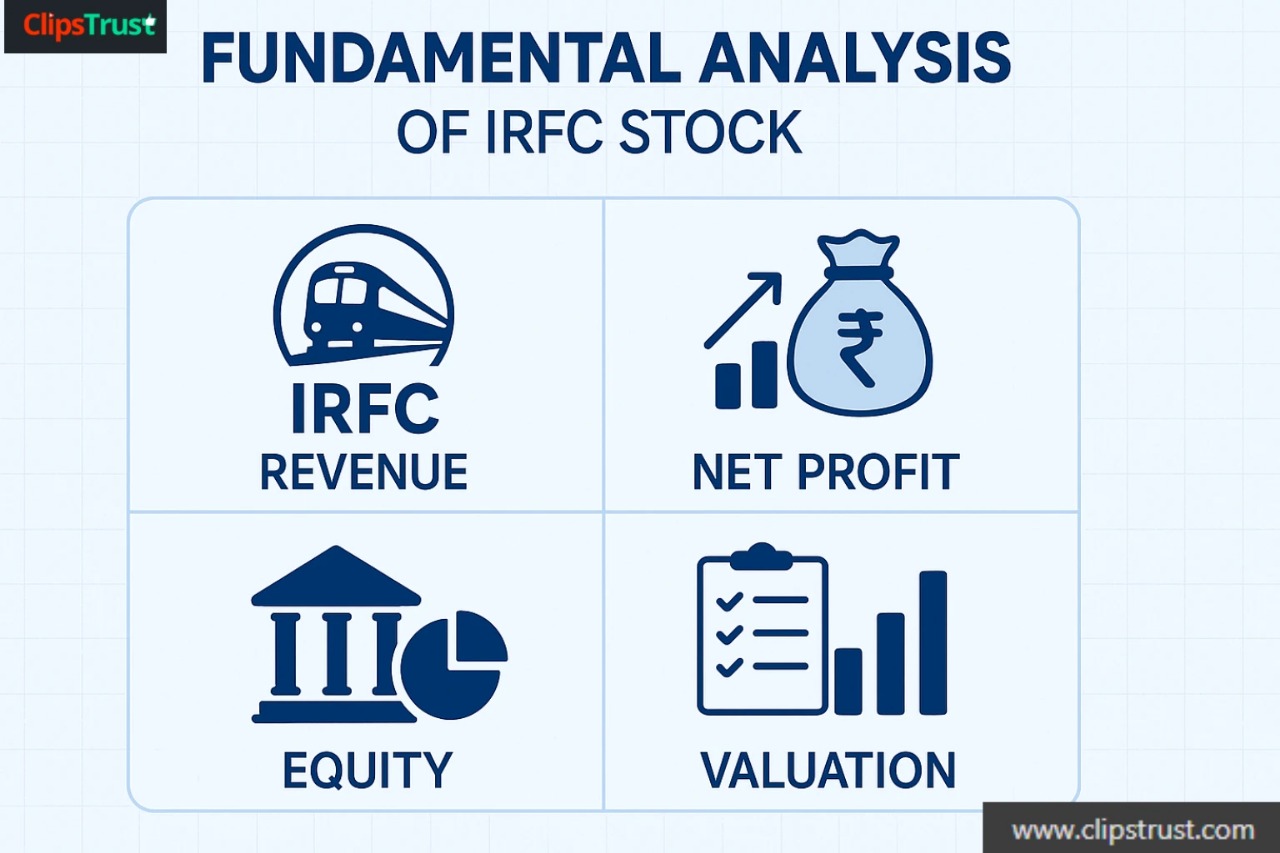 ClipsTrust

FUNDAMENTAL ANALYSIS
OF IRFC STOCK

IRFC
REVENUE

₹

NET PROFIT

EQUITY

VALUATION

www.clipstrust.com